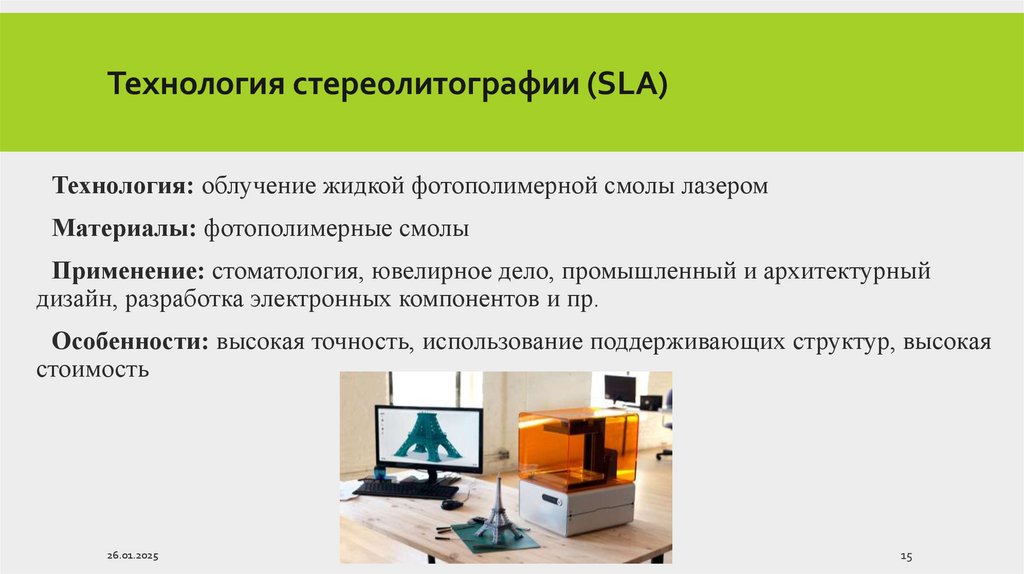 Технология стереолитографии (SLA)

Технология: облучение жидкой фотополимерной смолы лазером

Материалы: фотополимерные смолы

Применение: стоматология, ювелирное дело, промышленный и архитектурный дизайн, разработка электронных компонентов и пр.

Особенности: высокая точность, использование поддерживающих структур, высокая стоимость

26.01.2025

15